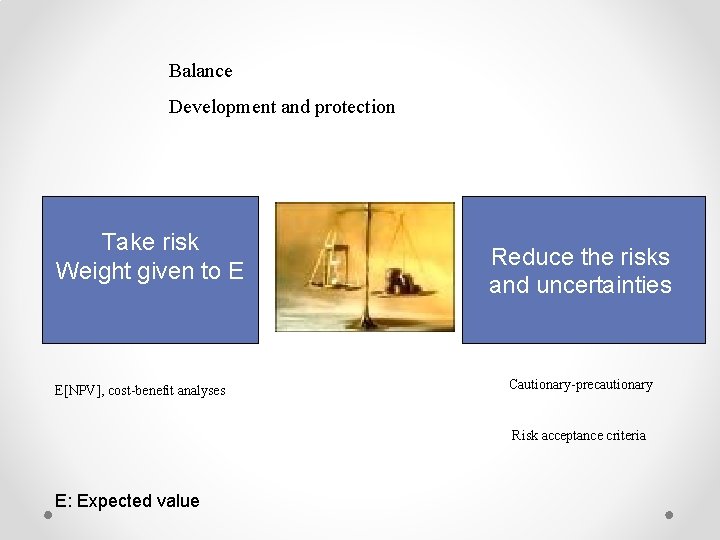 Balance

Development and protection

Take risk
Weight given to E

Reduce the risks and uncertainties

E[NPV], cost-benefit analyses

Cautionary-precautionary

Risk acceptance criteria

E: Expected value